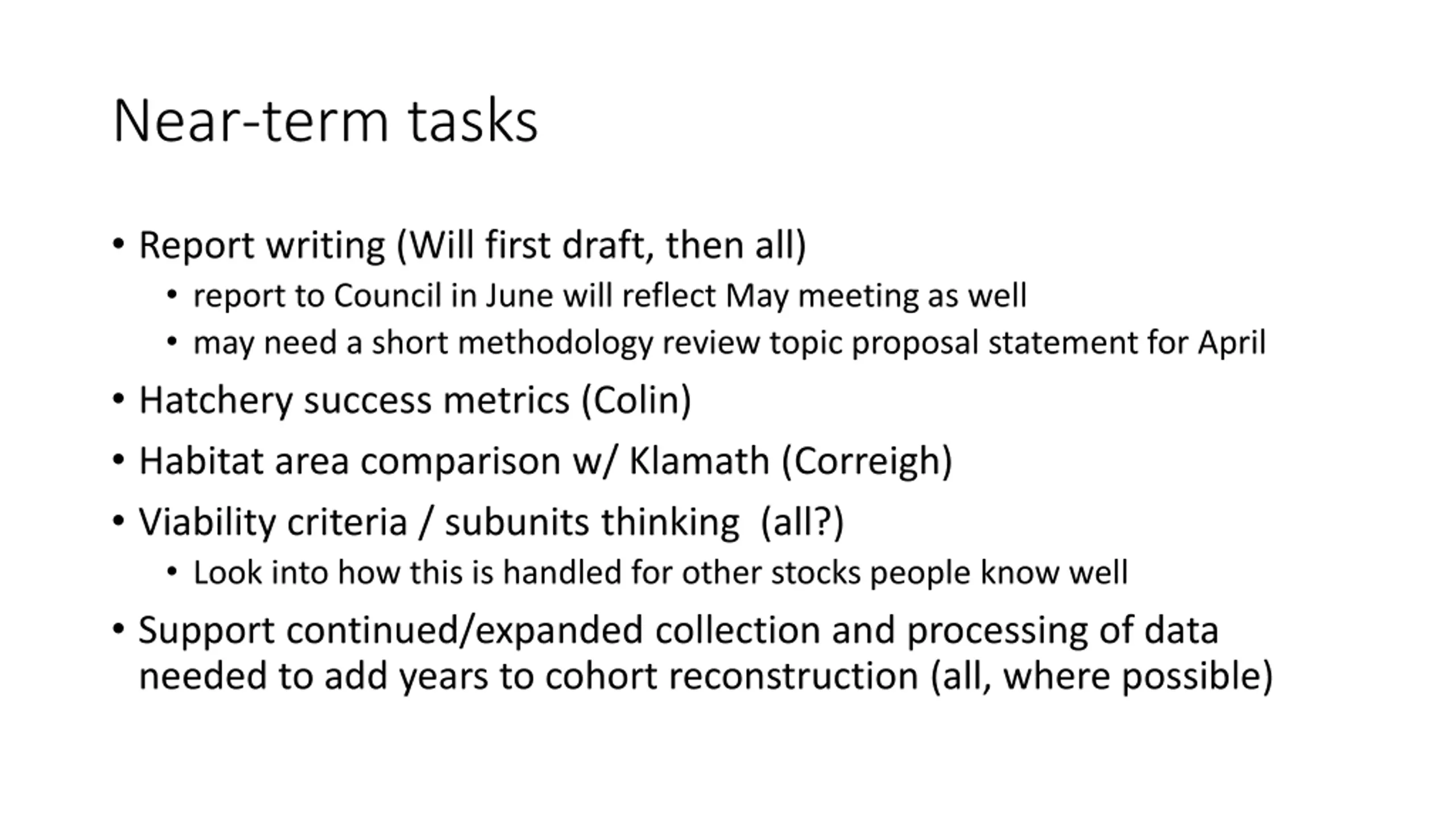 Near-term tasks

• Report writing (Will first draft, then all)
  • report to Council in June will reflect May meeting as well
  • may need a short methodology review topic proposal statement for April
• Hatchery success metrics (Colin)
• Habitat area comparison w/ Klamath (Correigh)
• Viability criteria / subunits thinking (all?)
  • Look into how this is handled for other stocks people know well
• Support continued/expanded collection and processing of data needed to add years to cohort reconstruction (all, where possible)